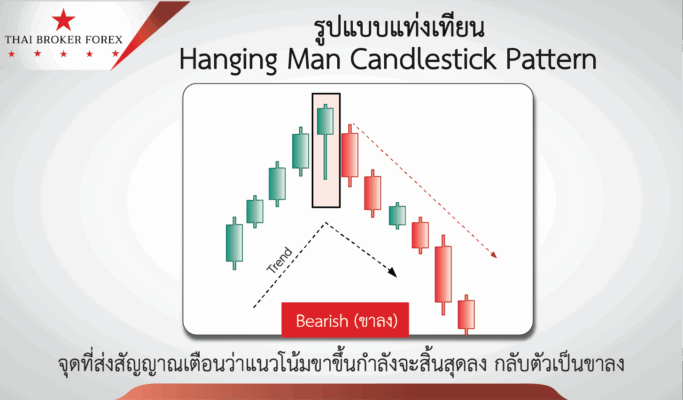 THAI BROKER FOREX

รูปแบบแท่งเทียน
Hanging Man Candlestick Pattern

Trend

Bearish (ขาลง)

จุดที่ส่งสัญญาณเตือนว่าแนวโน้มขาขึ้นกำลังจะสิ้นสุดลง กลับตัวเป็นขาลง